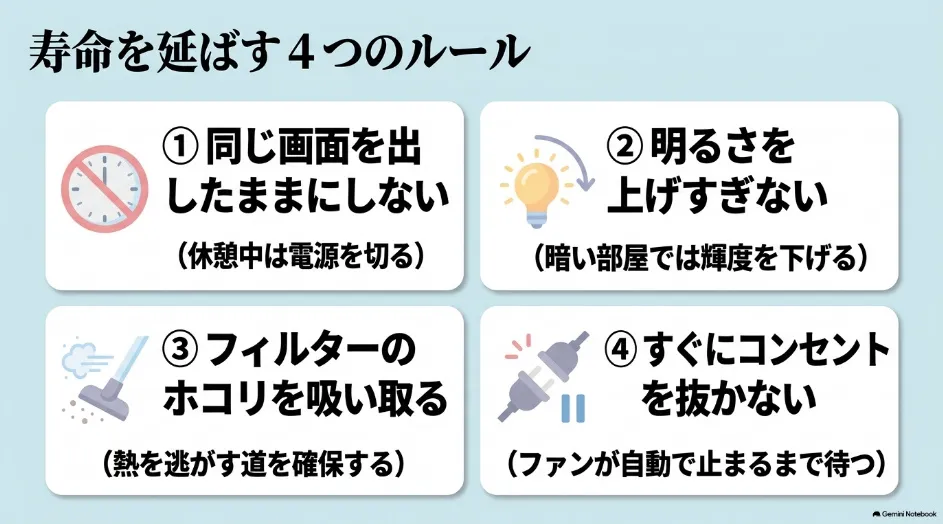 寿命を延ばす４つのルール

① 同じ画面を出したままにしない

（休憩中は電源を切る）

② 明るさを上げすぎない

（暗い部屋では輝度を下げる）

③ フィルターのホコリを吸い取る

（熱を逃がす道を確保する）

④ すぐにコンセントを抜かない

（ファンが自動で止まるまで待つ）

Gemini Notebook